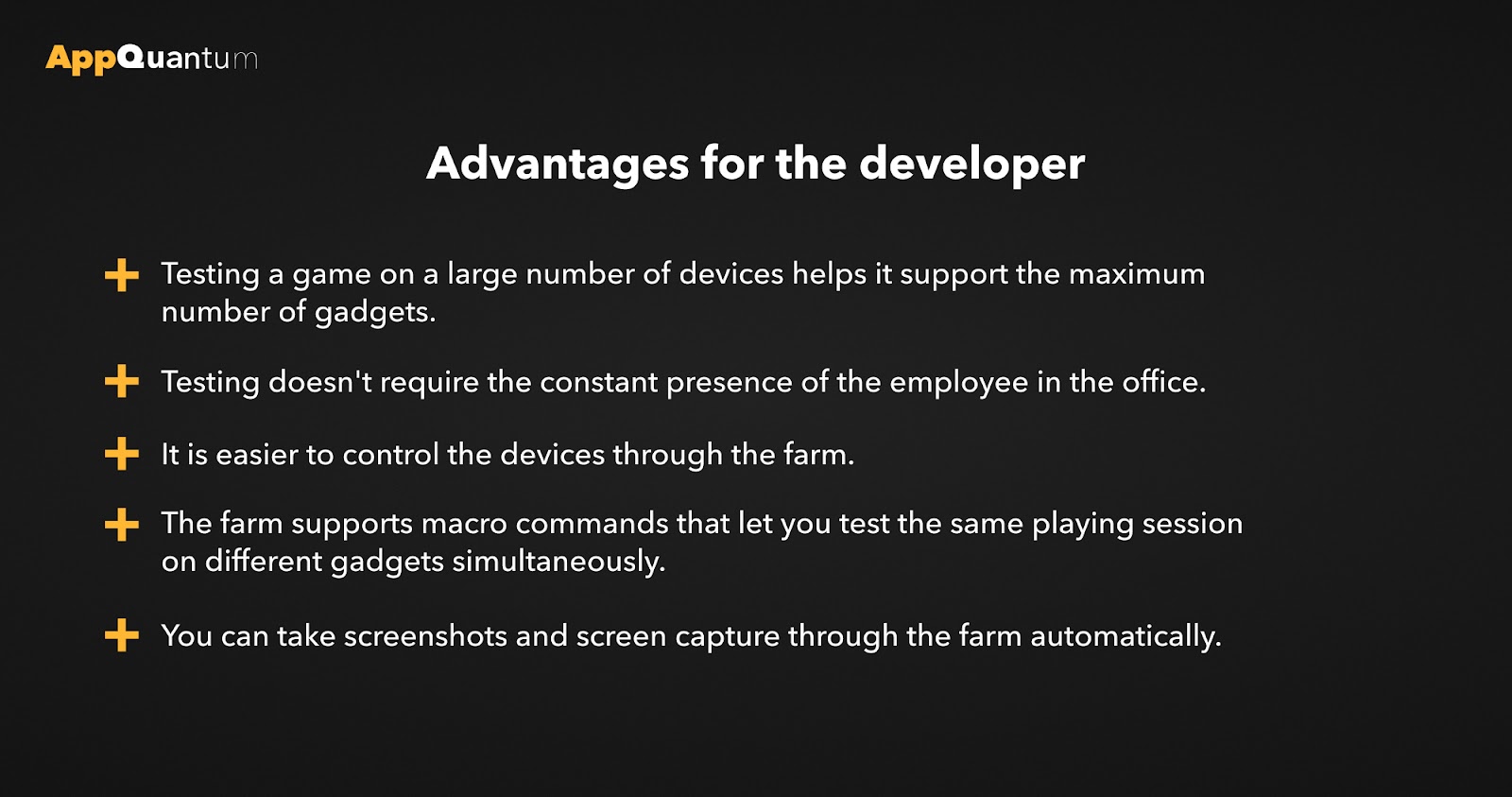 AppQuantum

Advantages for the developer

+ Testing a game on a large number of devices helps it support the maximum number of gadgets.

+ Testing doesn't require the constant presence of the employee in the office.

+ It is easier to control the devices through the farm.

+ The farm supports macro commands that let you test the same playing session on different gadgets simultaneously.

+ You can take screenshots and screen capture through the farm automatically.